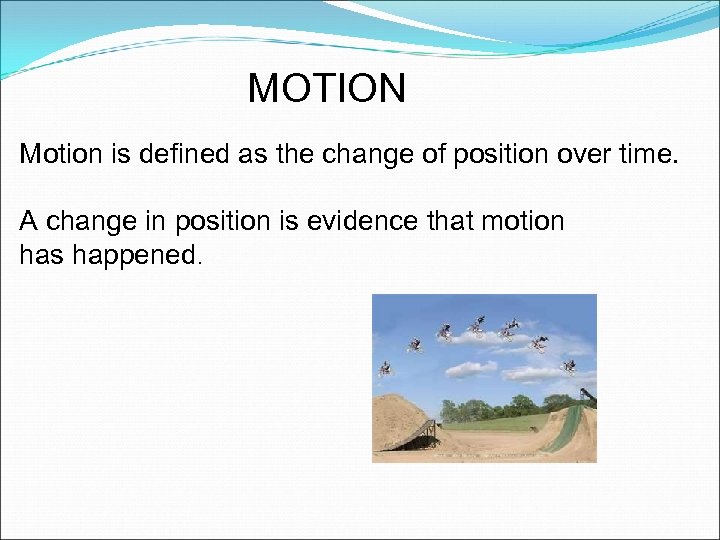 MOTION

Motion is defined as the change of position over time.

A change in position is evidence that motion has happened.